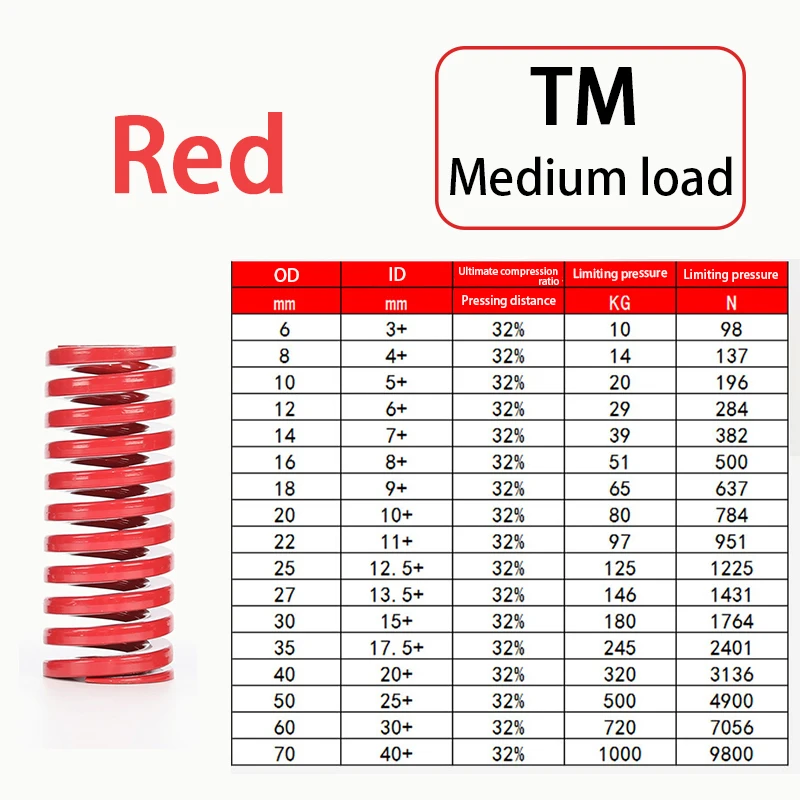 Red

TM
Medium load

| OD | ID | Ultimate compression ratio | Limiting pressure | Limiting pressure |
|---|---|---|---|---|
| mm | mm | Pressing distance | KG | N |
| 6 | 3+ | 32% | 10 | 98 |
| 8 | 4+ | 32% | 14 | 137 |
| 10 | 5+ | 32% | 20 | 196 |
| 12 | 6+ | 32% | 29 | 284 |
| 14 | 7+ | 32% | 39 | 382 |
| 16 | 8+ | 32% | 51 | 500 |
| 18 | 9+ | 32% | 65 | 637 |
| 20 | 10+ | 32% | 80 | 784 |
| 22 | 11+ | 32% | 97 | 951 |
| 25 | 12. 5+ | 32% | 125 | 1225 |
| 27 | 13. 5+ | 32% | 146 | 1431 |
| 30 | 15+ | 32% | 180 | 1764 |
| 35 | 17. 5+ | 32% | 245 | 2401 |
| 40 | 20+ | 32% | 320 | 3136 |
| 50 | 25+ | 32% | 500 | 4900 |
| 60 | 30+ | 32% | 720 | 7056 |
| 70 | 40+ | 32% | 1000 | 9800 |